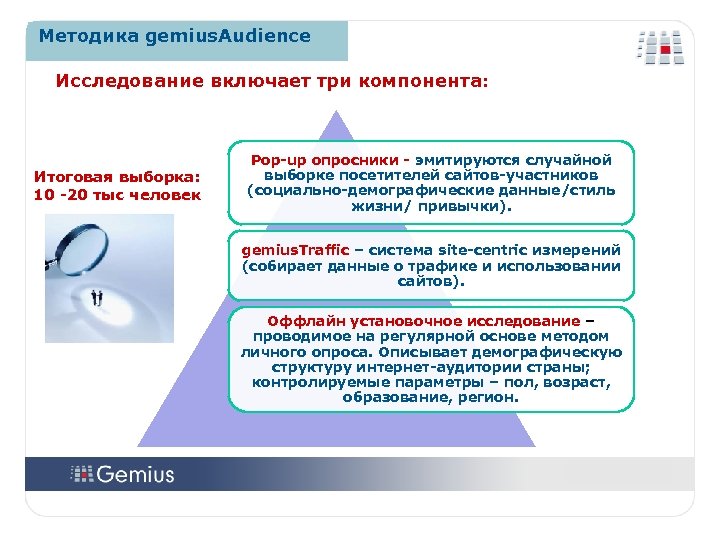 Методика gemiusAudience

Исследование включает три компонента:

Итоговая выборка: 10 -20 тыс человек

Pop-up опросники - эмитируются случайной выборке посетителей сайтов-участников (социально-демографические данные/стиль жизни/ привычки).

gemiusTraffic – система site-centric измерений (собирает данные о трафике и использовании сайтов).

Оффлайн установочное исследование – проводимое на регулярной основе методом личного опроса. Описывает демографическую структуру интернет-аудитории страны; контролируемые параметры – пол, возраст, образование, регион.

Gemius